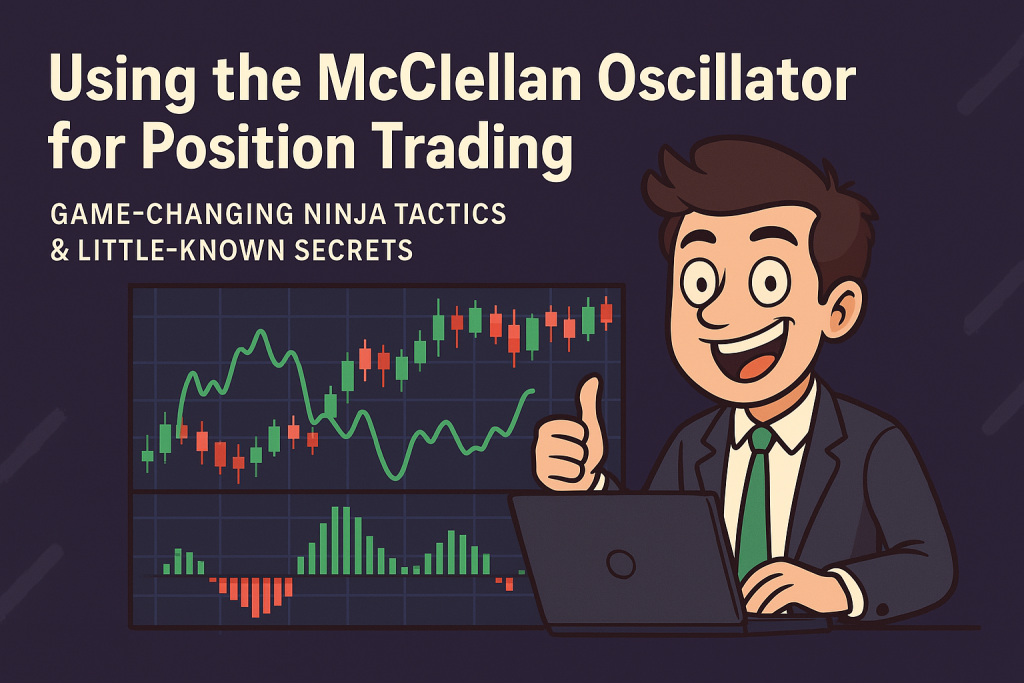 Using the McClellan Oscillator for Position Trading

GAME-CHANGING NINJA TACTICS & LITTLE-KNOWN SECRETS